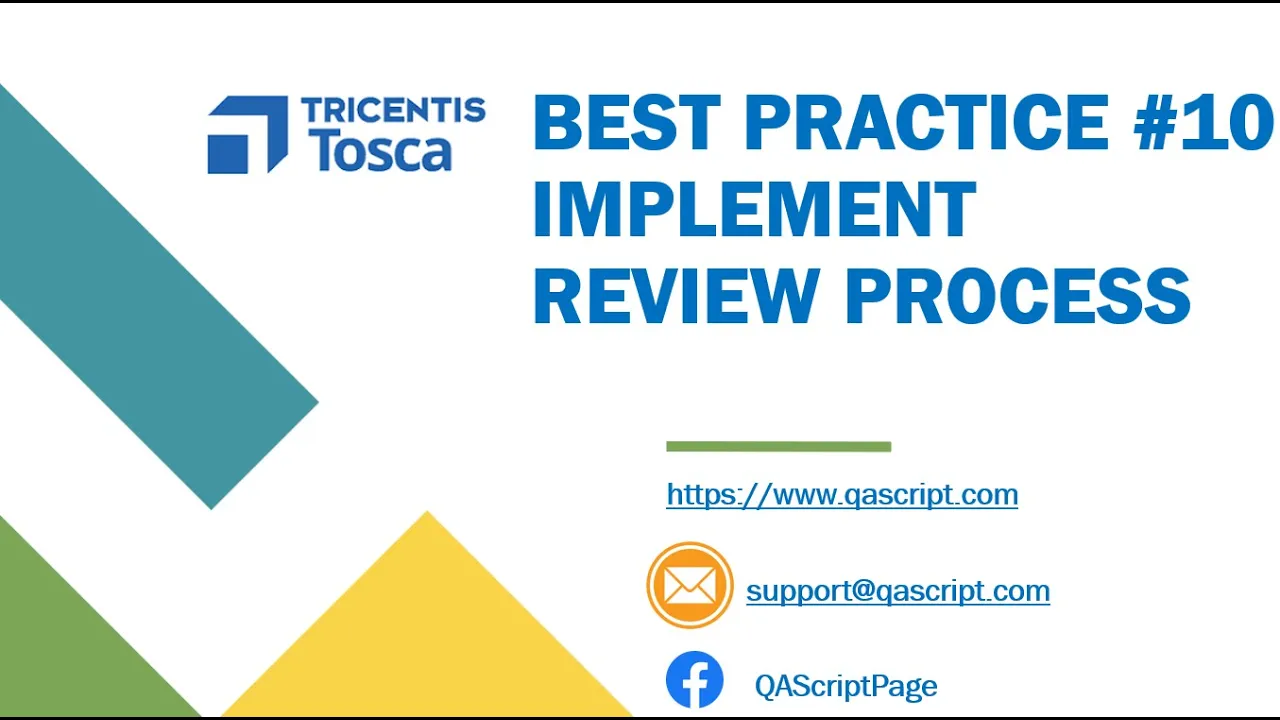 TRICENTIS
Tosca

BEST PRACTICE #10
IMPLEMENT
REVIEW PROCESS

https://www.qascript.com

support@qascript.com

QAScriptPage